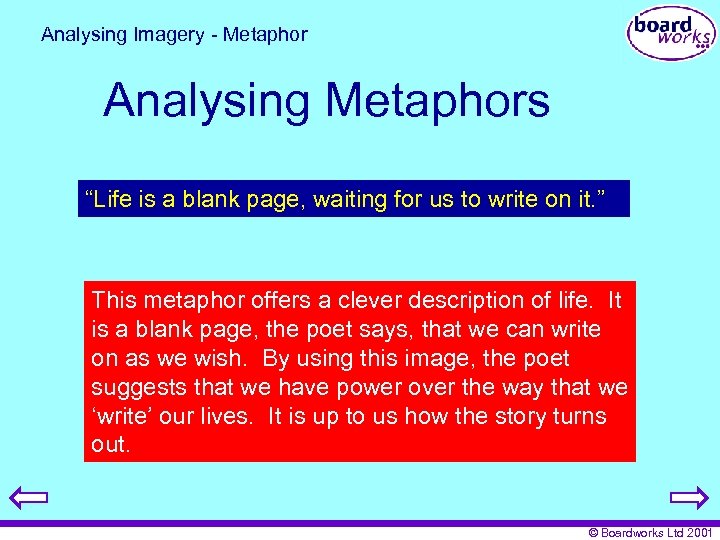 Analysing Imagery - Metaphor

board works

Analysing Metaphors

“Life is a blank page, waiting for us to write on it.”

This metaphor offers a clever description of life. It is a blank page, the poet says, that we can write on as we wish. By using this image, the poet suggests that we have power over the way that we ‘write’ our lives. It is up to us how the story turns out.

© Boardworks Ltd 2001